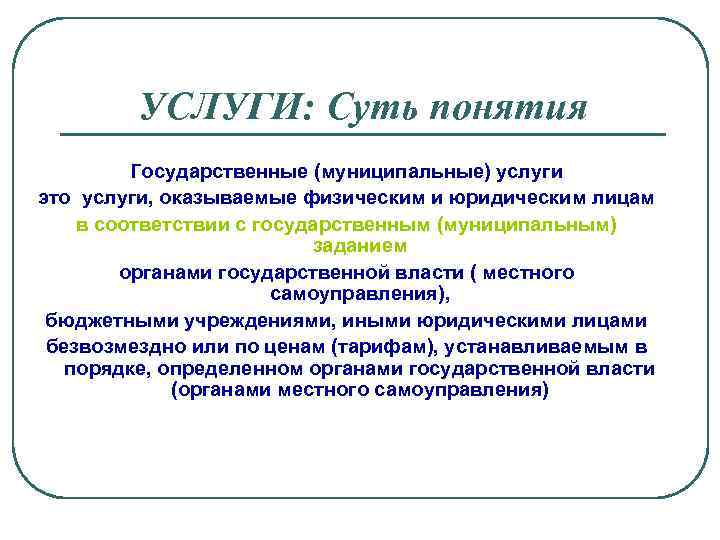 УСЛУГИ: Суть понятия

Государственные (муниципальные) услуги

это услуги, оказываемые физическим и юридическим лицам

в соответствии с государственным (муниципальным) заданием

органами государственной власти ( местного самоуправления),

бюджетными учреждениями, иными юридическими лицами

безвозмездно или по ценам (тарифам), устанавливаемым в порядке, определенном органами государственной власти (органами местного самоуправления)